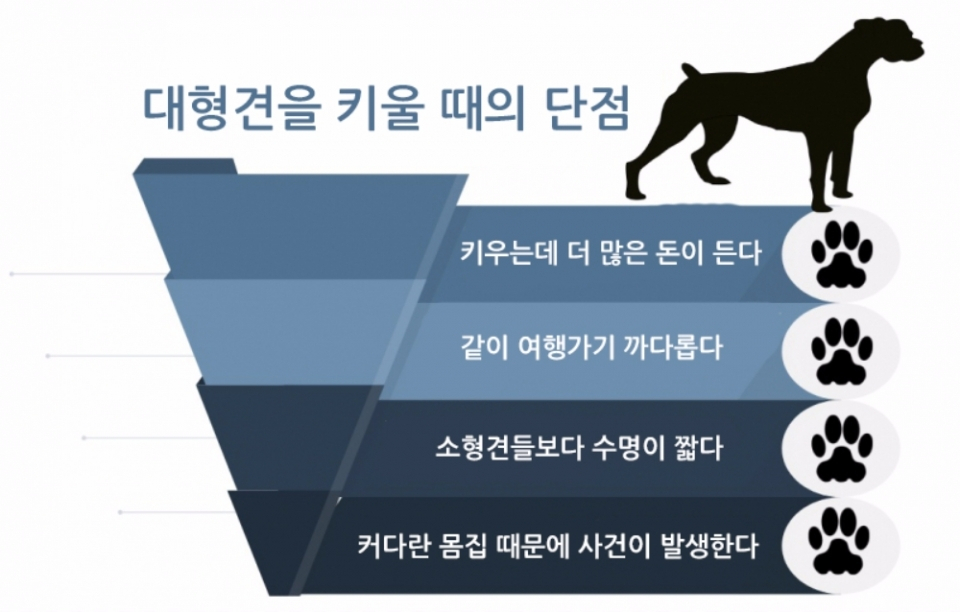 대형견을 키울 때의 단점

키우는데 더 많은 돈이 든다

같이 여행가기 까다롭다

소형견들보다 수명이 짧다

커다란 몸집 때문에 사건이 발생한다